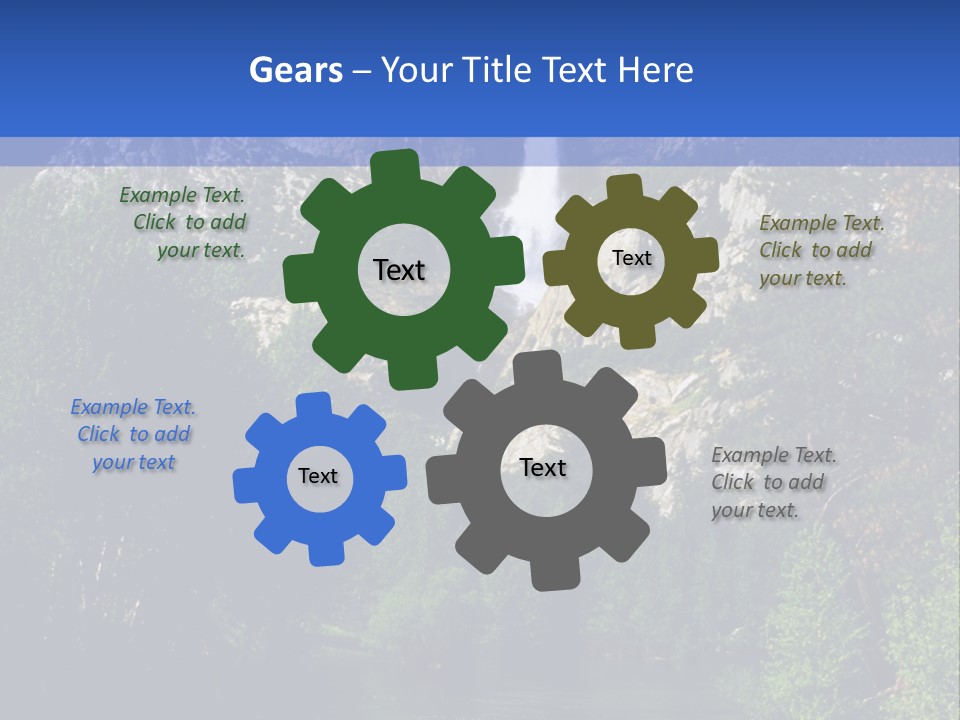 Gears – Your Title Text Here

Example Text. Click to add your text.

Text

Text

Example Text. Click to add your text.

Example Text. Click to add your text

Text

Text

Example Text. Click to add your text.